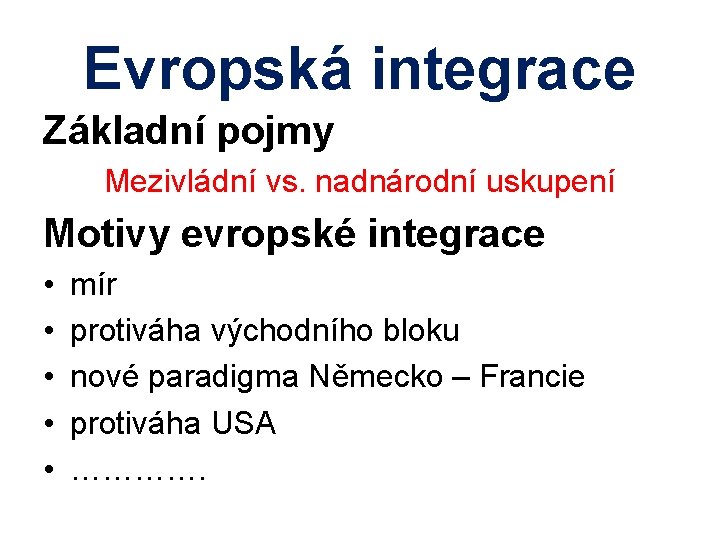 Evropská integrace

Základní pojmy

Mezivládní vs. nadnárodní uskupení

Motivy evropské integrace

• mír
• protiváha východního bloku
• nové paradigma Německo – Francie
• protiváha USA
• ………….